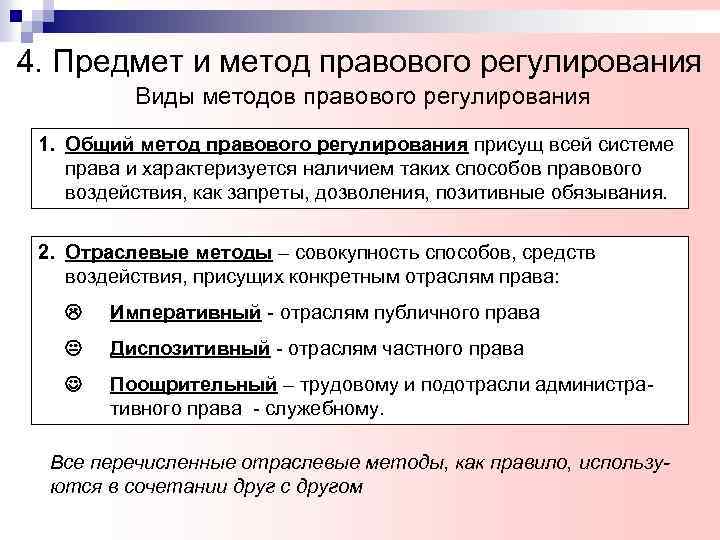 4. Предмет и метод правового регулирования

Виды методов правового регулирования

1. Общий метод правового регулирования присущ всей системе права и характеризуется наличием таких способов правового воздействия, как запреты, дозволения, позитивные обязывания.

2. Отраслевые методы – совокупность способов, средств воздействия, присущих конкретным отраслям права:

☹ Императивный - отраслям публичного права

😐 Диспозитивный - отраслям частного права

☺ Поощрительный – трудовому и подотрасли административного права - служебному.

Все перечисленные отраслевые методы, как правило, используются в сочетании друг с другом